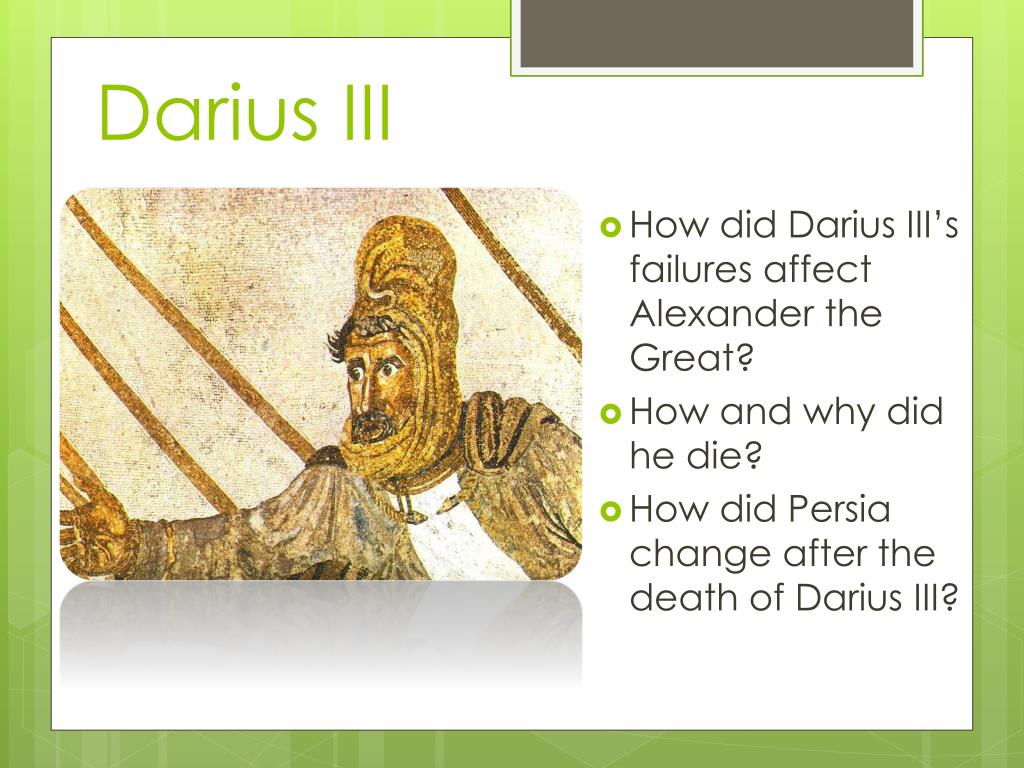 Darius III

How did Darius III's failures affect Alexander the Great?

How and why did he die?

How did Persia change after the death of Darius III?